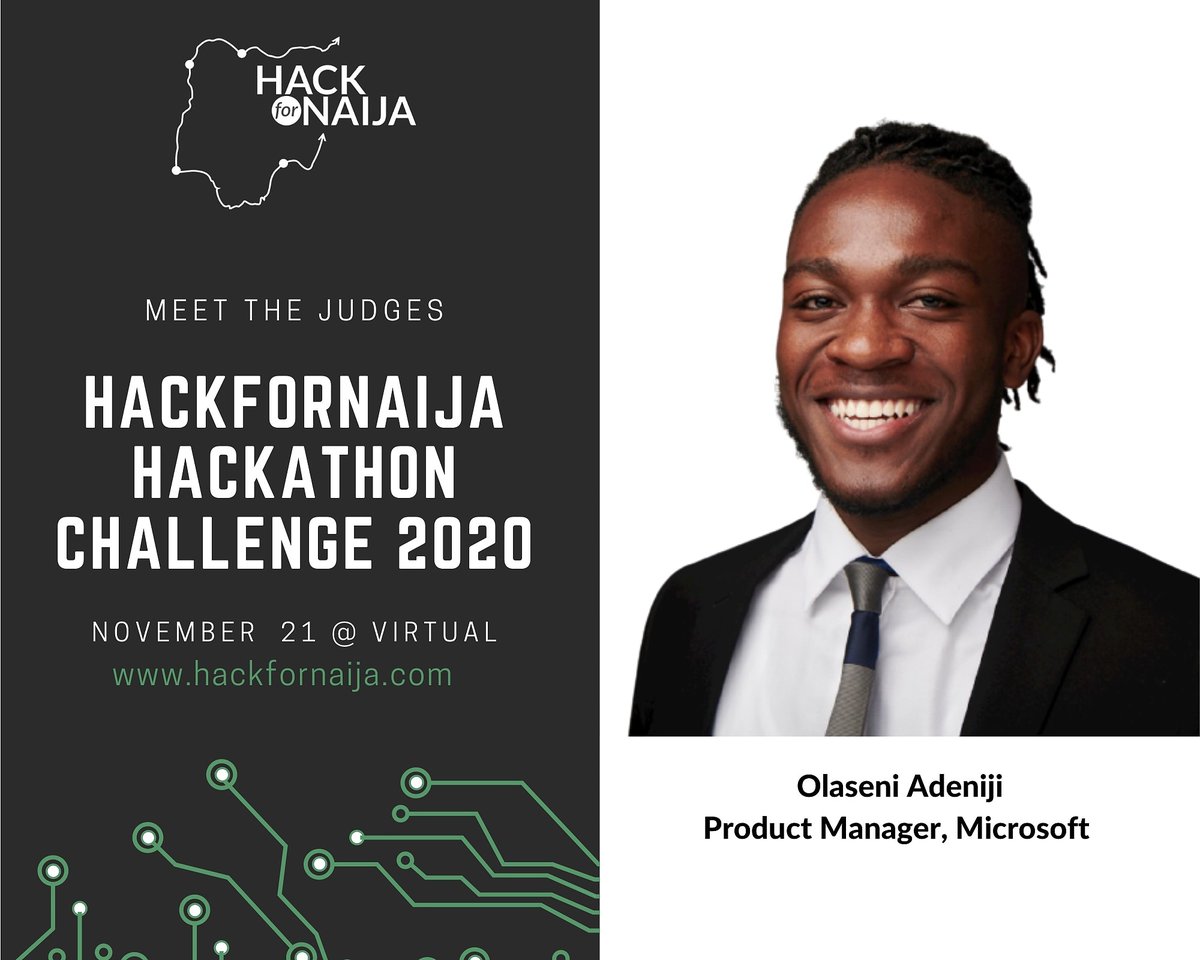 HACK for NAIJA

MEET THE JUDGES

HACKFORNAIJA HACKATHON CHALLENGE 2020

NOVEMBER 21 @ VIRTUAL
www.hackfornaija.com

Olaseni Adeniji
Product Manager, Microsoft